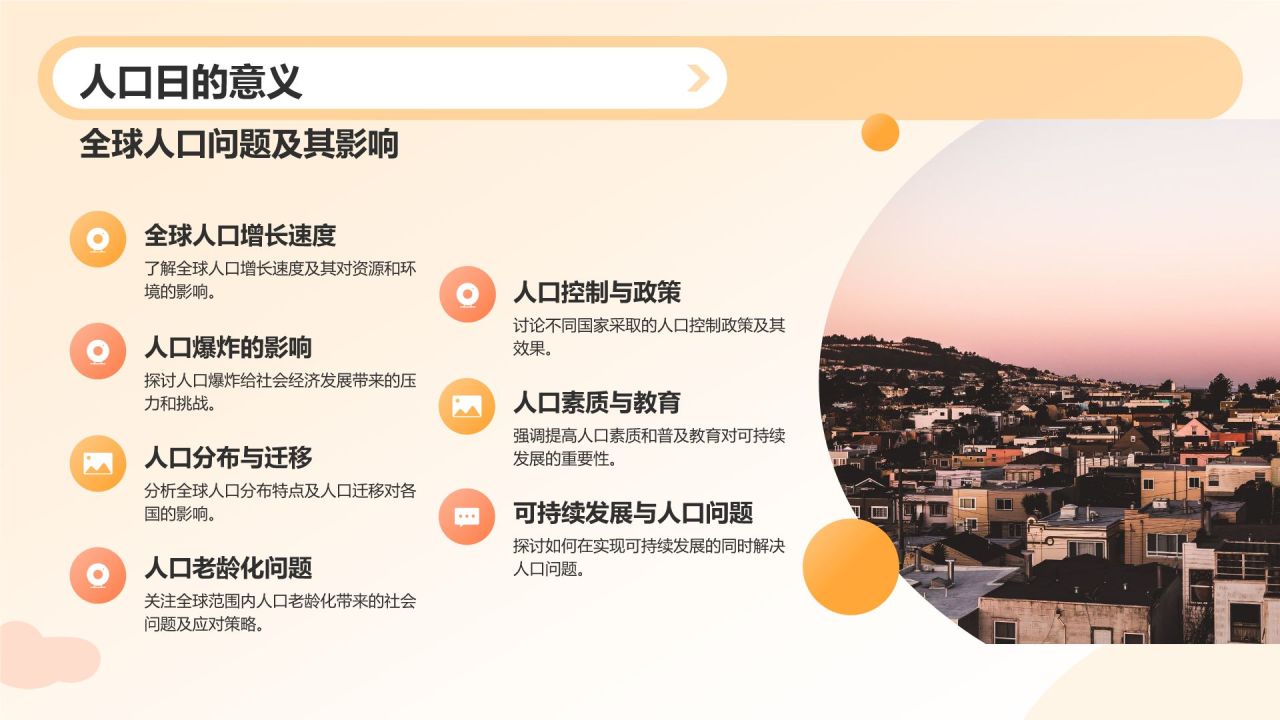 人口日的意义

全球人口问题及其影响

全球人口增长速度
了解全球人口增长速度及其对资源和环境的影响。

人口爆炸的影响
探讨人口爆炸给社会经济发展带来的压力和挑战。

人口分布与迁移
分析全球人口分布特点及人口迁移对各国的影响。

人口老龄化问题
关注全球范围内人口老龄化带来的社会问题及应对策略。

人口控制与政策
讨论不同国家采取的人口控制政策及其效果。

人口素质与教育
强调提高人口素质和普及教育对可持续发展的重要性。

可持续发展与人口问题
探讨如何在实现可持续发展的同时解决人口问题。